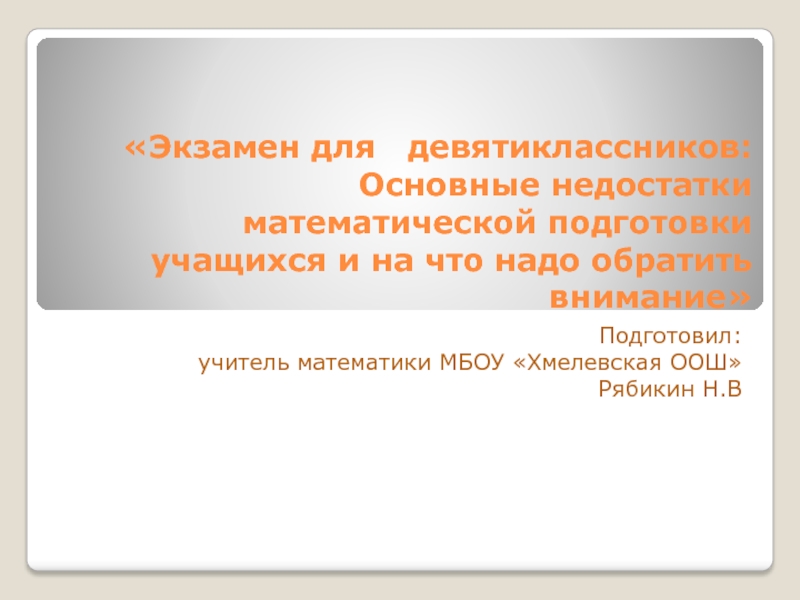 «Экзамен для  девятиклассников: Основные недостатки математической подготовки учащихся и на что надо обратить внимание»

Подготовил:
учитель математики МБОУ «Хмелевская ООШ»
Рябикин Н.В